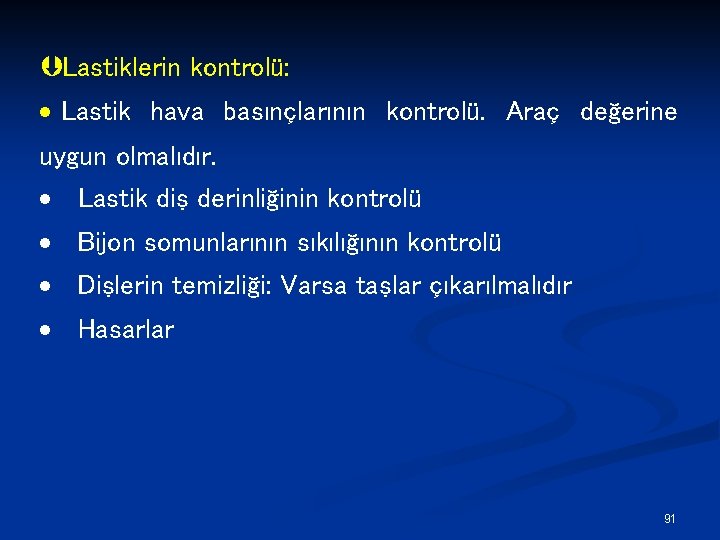 Lastiklerin kontrolü:

• Lastik hava basınçlarının kontrolü. Araç değerine uygun olmalıdır.

• Lastik diş derinliğinin kontrolü

• Bijon somunlarının sıkılığının kontrolü

• Dişlerin temizliği: Varsa taşlar çıkarılmalıdır

• Hasarlar

91